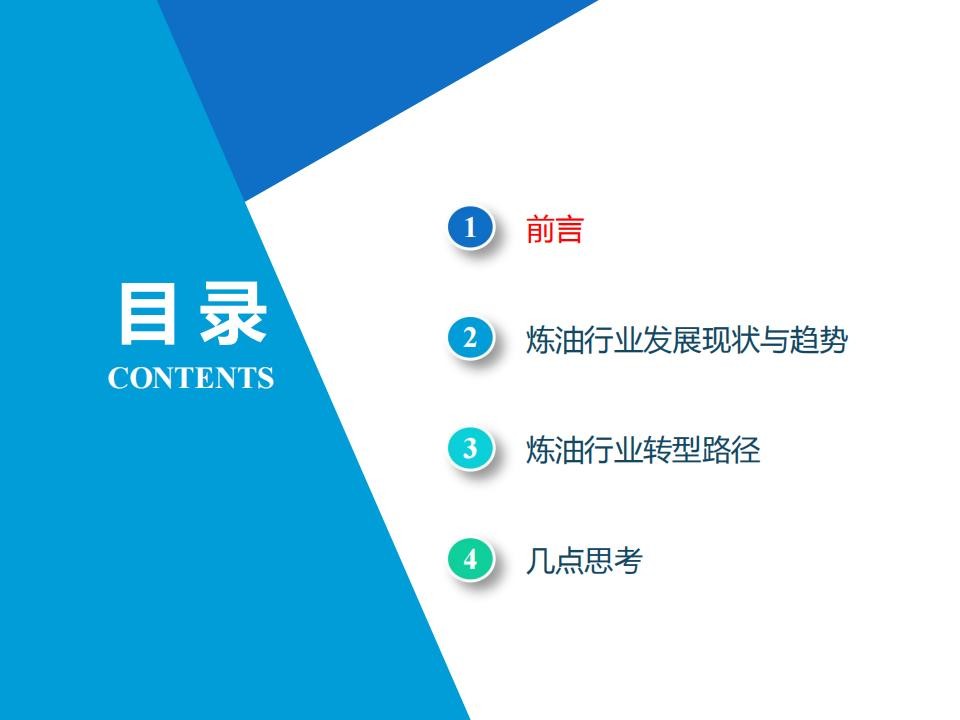 目录
CONTENTS

1 前言

2 炼油行业发展现状与趋势

3 炼油行业转型路径

4 几点思考